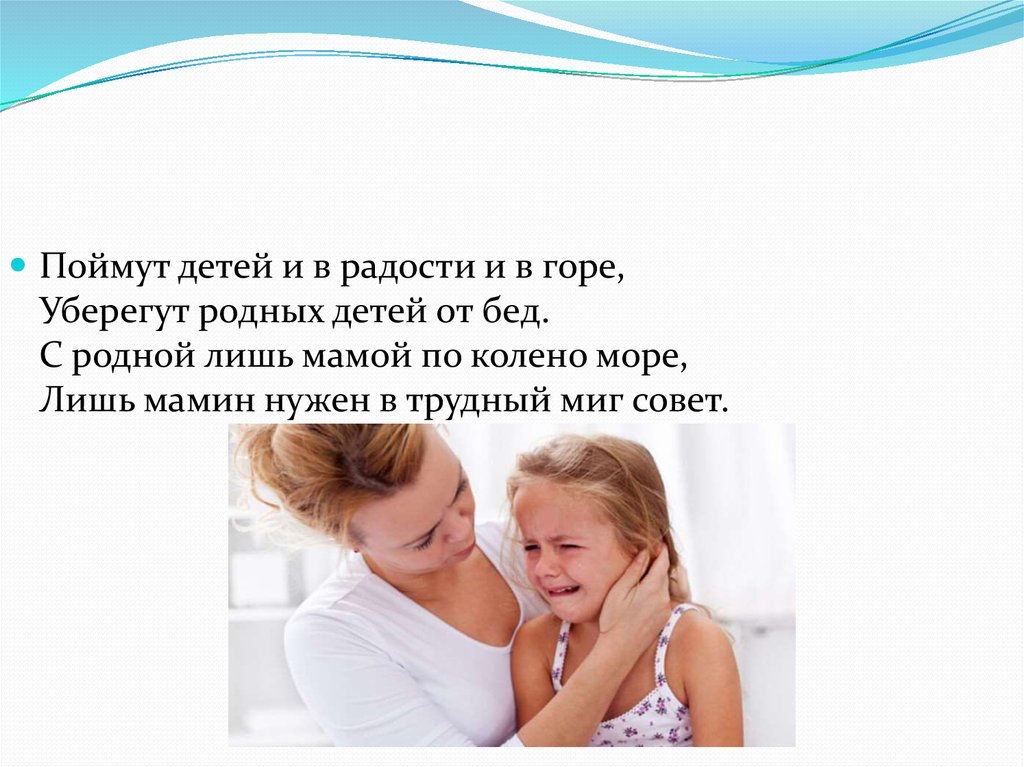 Поймут детей и в радости и в горе,
Уберегут родных детей от бед.
С родной лишь мамой по колено море,
Лишь мамин нужен в трудный миг совет.